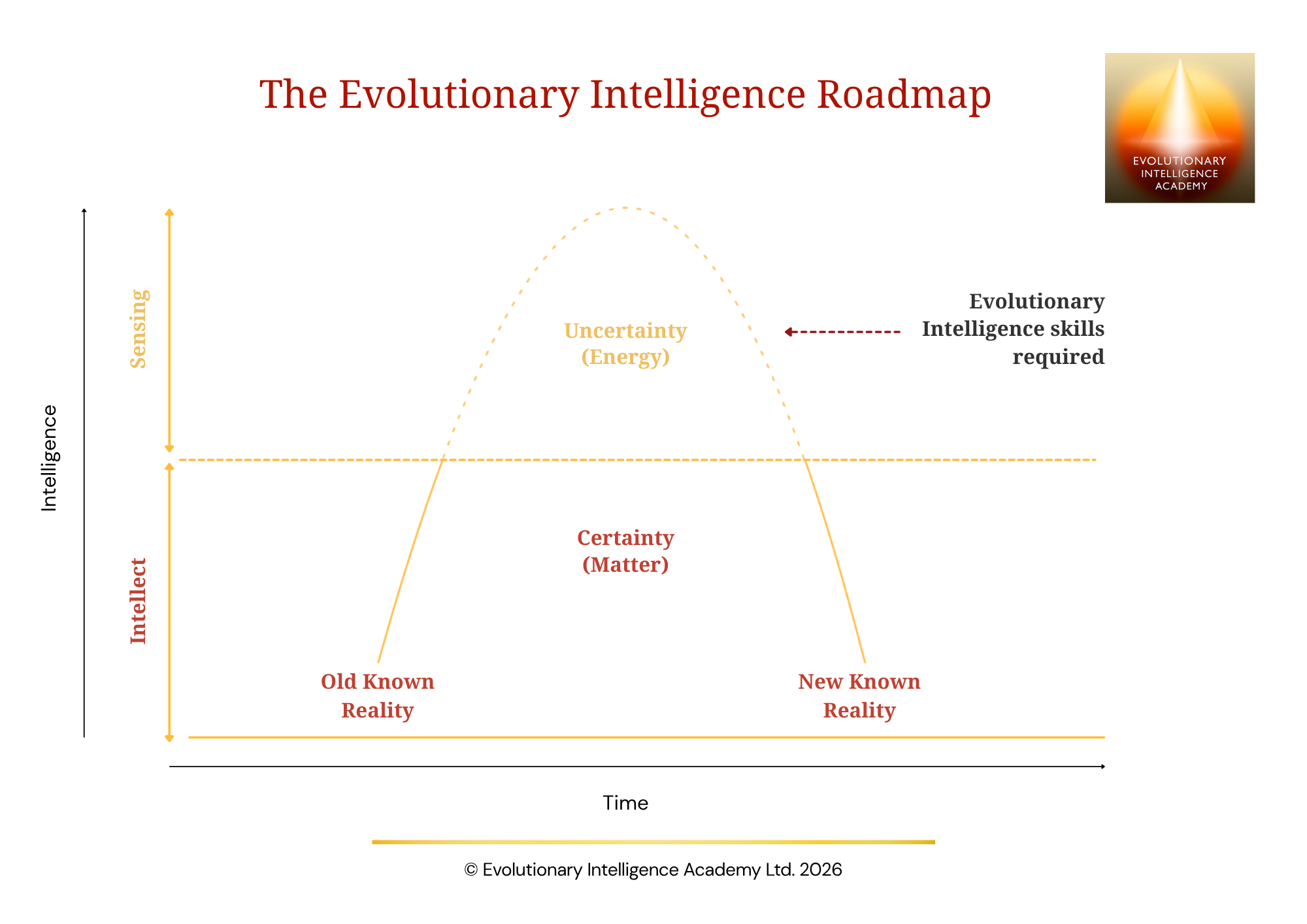 The Evolutionary Intelligence Roadmap

EVOLUTIONARY INTELLIGENCE ACADEMY

Intelligence

Sensing

Intellect

Uncertainty (Energy)

Evolutionary Intelligence skills required

Certainty (Matter)

Old Known Reality

New Known Reality

Time

© Evolutionary Intelligence Academy Ltd. 2026